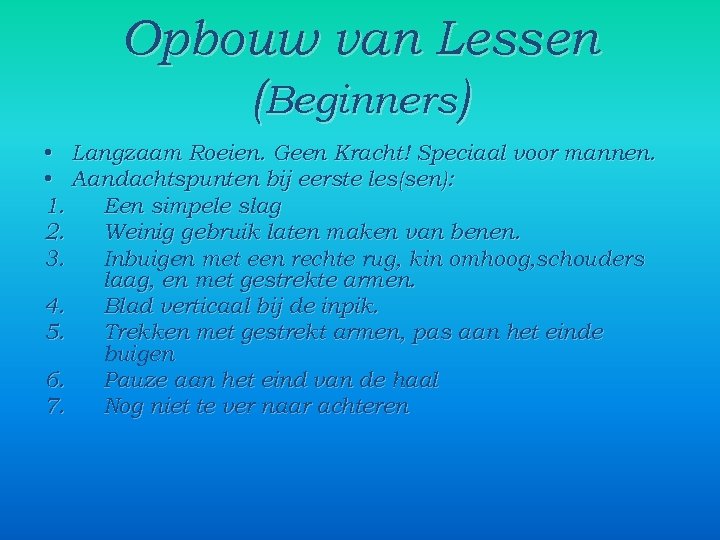 Opbouw van Lessen
(Beginners)

• Langzaam Roeien. Geen Kracht! Speciaal voor mannen.
• Aandachtspunten bij eerste les(sen):
1. Een simpele slag
2. Weinig gebruik laten maken van benen.
3. Inbuigen met een rechte rug, kin omhoog,schouders laag, en met gestrekte armen.
4. Blad verticaal bij de inpik.
5. Trekken met gestrekt armen, pas aan het einde buigen
6. Pauze aan het eind van de haal
7. Nog niet te ver naar achteren